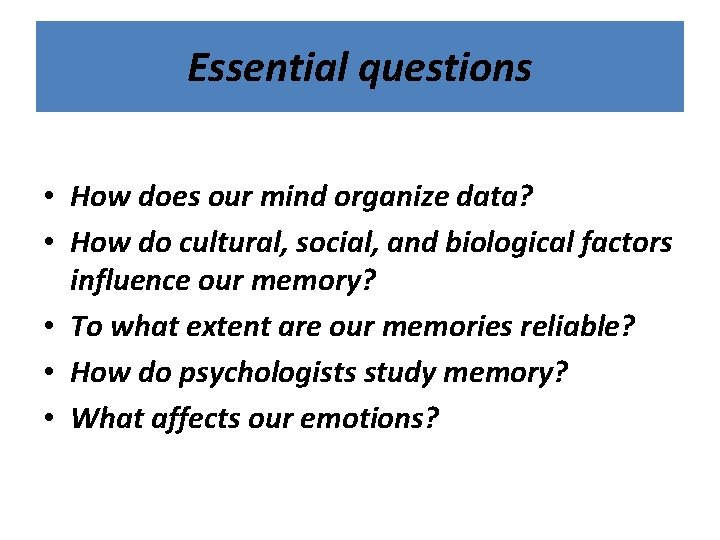 Essential questions

• How does our mind organize data?
• How do cultural, social, and biological factors influence our memory?
• To what extent are our memories reliable?
• How do psychologists study memory?
• What affects our emotions?